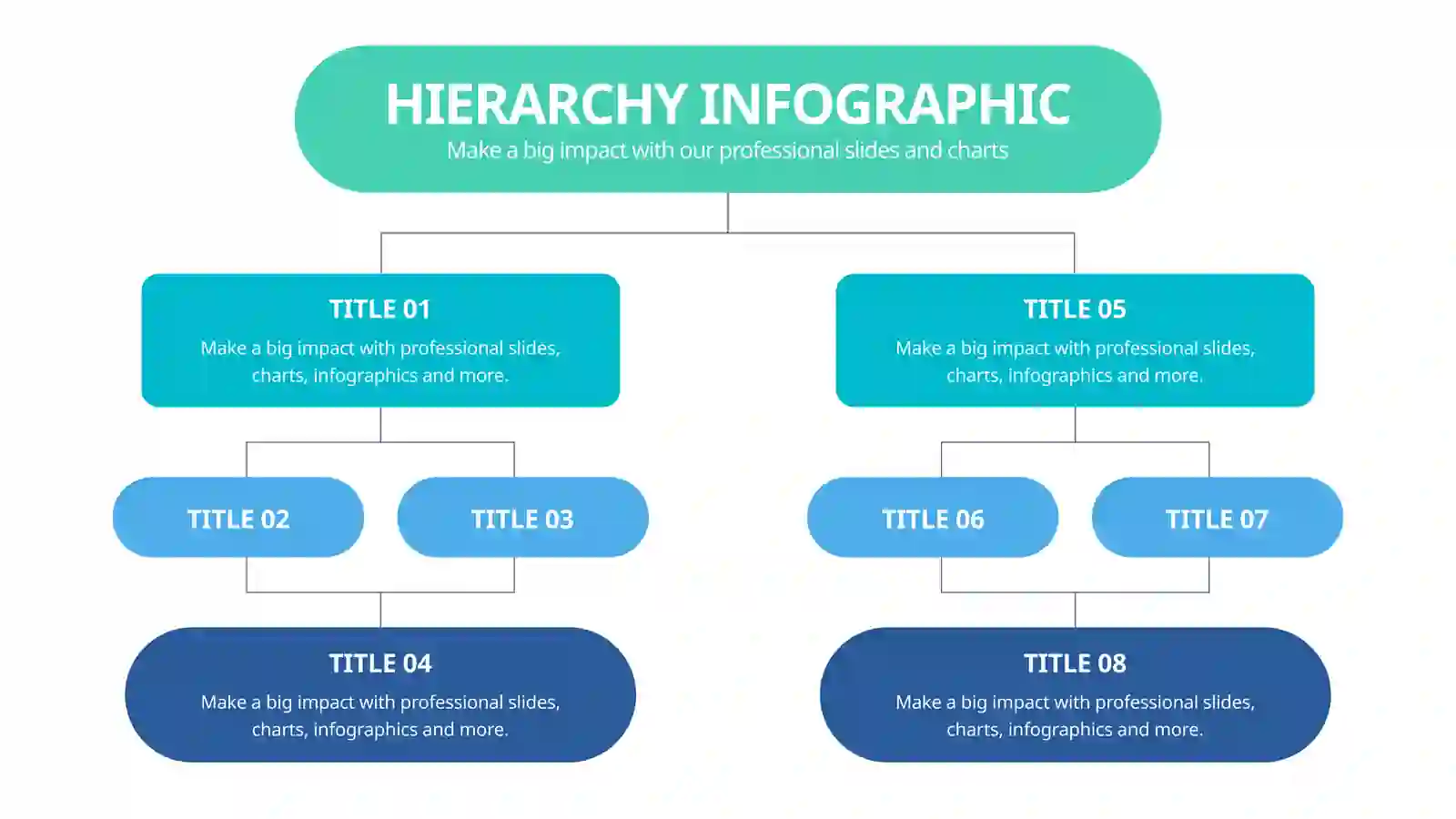 HIERARCHY INFOGRAPHIC
Make a big impact with our professional slides and charts

TITLE 01
Make a big impact with professional slides, charts, infographics and more.

TITLE 02

TITLE 03

TITLE 04
Make a big impact with professional slides, charts, infographics and more.

TITLE 05
Make a big impact with professional slides, charts, infographics and more.

TITLE 06

TITLE 07

TITLE 08
Make a big impact with professional slides, charts, infographics and more.